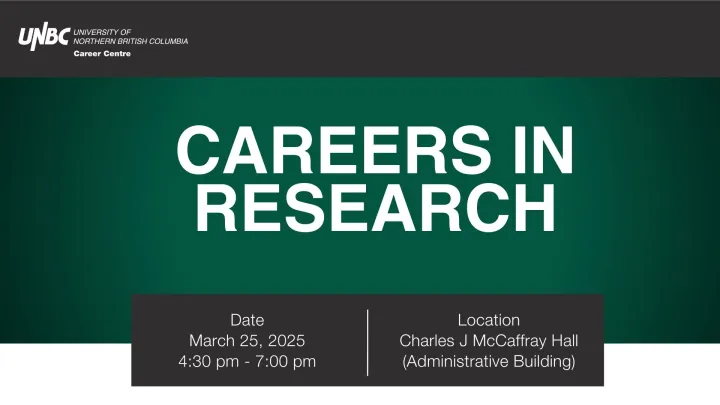 UNBC UNIVERSITY OF NORTHERN BRITISH COLUMBIA
Career Centre

CAREERS IN RESEARCH

Date
March 25, 2025
4:30 pm - 7:00 pm

Location
Charles J McCaffray Hall
(Administrative Building)